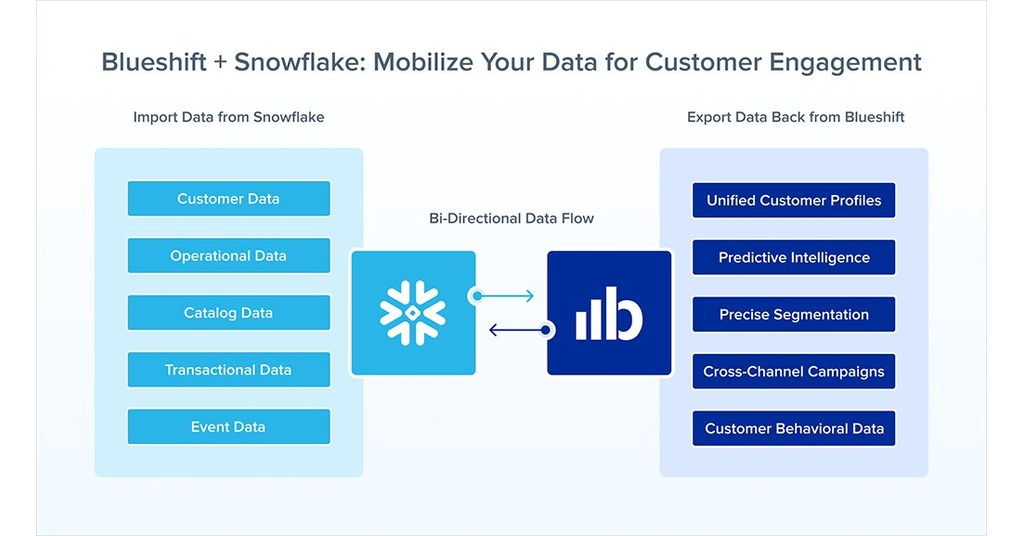 Blueshift + Snowflake: Mobilize Your Data for Customer Engagement

Import Data from Snowflake

Customer Data

Operational Data

Catalog Data

Transactional Data

Event Data

Bi-Directional Data Flow

Export Data Back from Blueshift

Unified Customer Profiles

Predictive Intelligence

Precise Segmentation

Cross-Channel Campaigns

Customer Behavioral Data